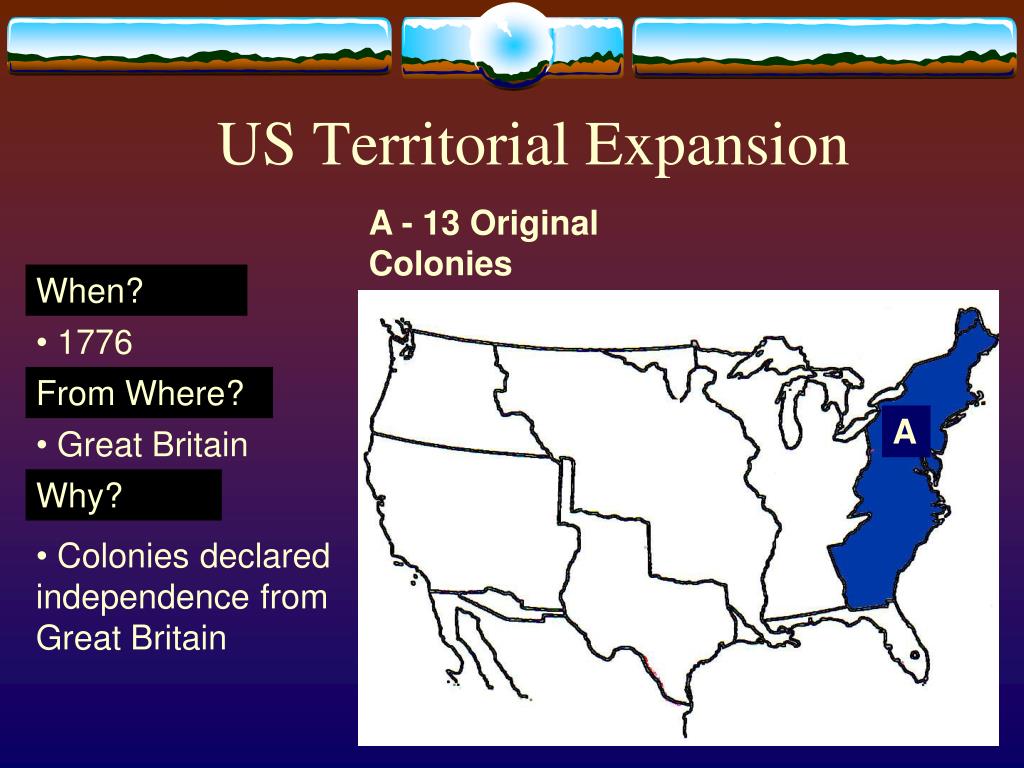 US Territorial Expansion

A - 13 Original Colonies

When?

• 1776

From Where?

• Great Britain

Why?

• Colonies declared independence from Great Britain

A